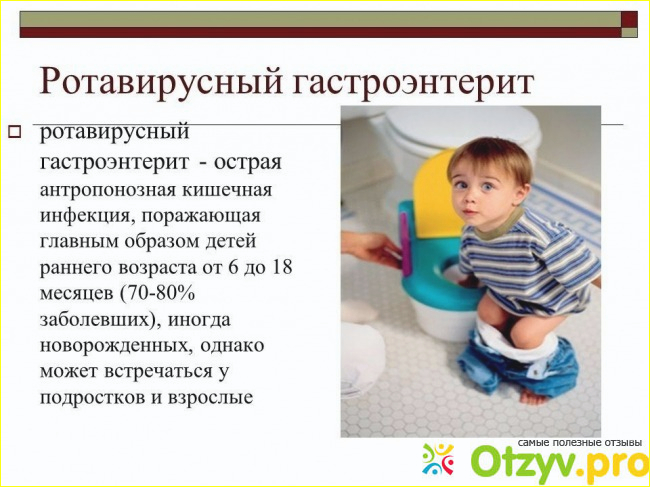 Ротавирусный гастроэнтерит

ротавирусный гастроэнтерит - острая антропонозная кишечная инфекция, поражающая главным образом детей раннего возраста от 6 до 18 месяцев (70-80% заболевших), иногда новорожденных, однако может встречаться у подростков и взрослые

самые полезные отзывы
Otzyv.pro